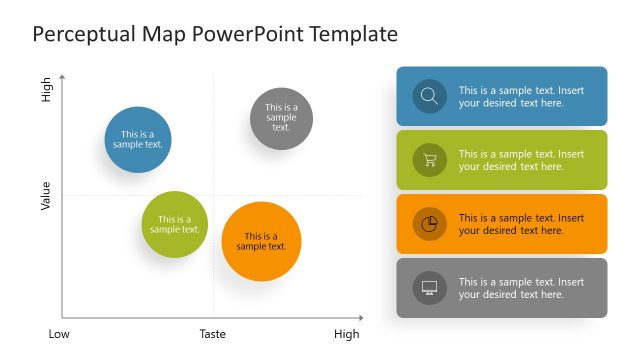 Perceptual Map PowerPoint Template

High

Value

This is a sample text.

This is a sample text.

This is a sample text.

This is a sample text.

Low

Taste

High

This is a sample text. Insert your desired text here.

This is a sample text. Insert your desired text here.

This is a sample text. Insert your desired text here.

This is a sample text. Insert your desired text here.